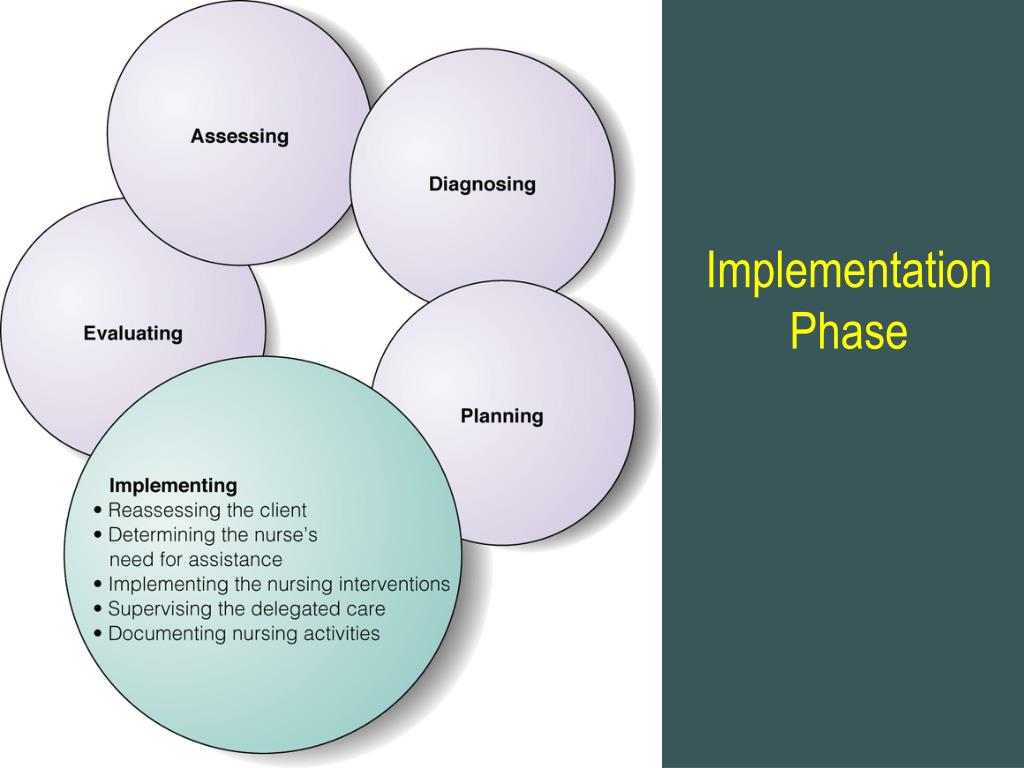 Assessing

Diagnosing

Evaluating

Planning

Implementing
• Reassessing the client
• Determining the nurse's need for assistance
• Implementing the nursing interventions
• Supervising the delegated care
• Documenting nursing activities

Implementation Phase